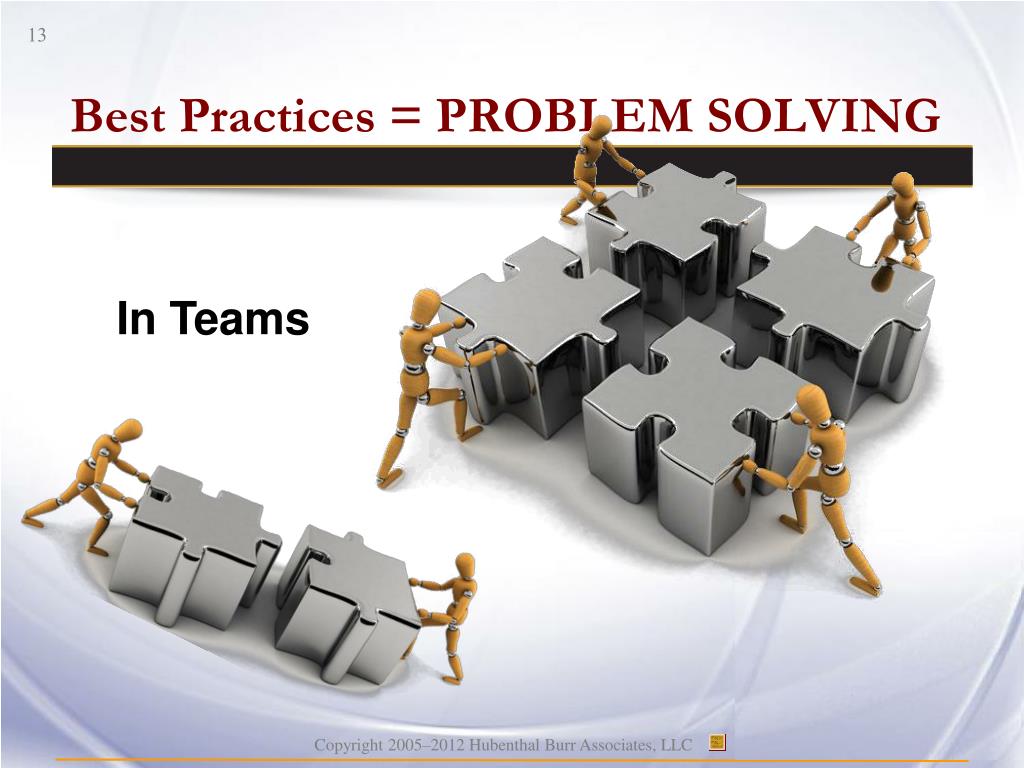 13

Best Practices = PROBLEM SOLVING

In Teams

Copyright 2005–2012 Hubenthal Burr Associates, LLC